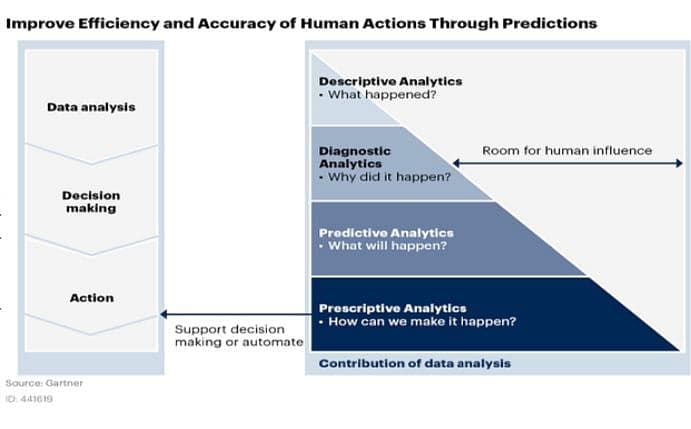 Improve Efficiency and Accuracy of Human Actions Through Predictions

Data analysis

Decision making

Action

Descriptive Analytics
• What happened?

Diagnostic Analytics
• Why did it happen?

Room for human influence

Predictive Analytics
• What will happen?

Prescriptive Analytics
• How can we make it happen?

Support decision making or automate

Contribution of data analysis

Source: Gartner
ID: 441619